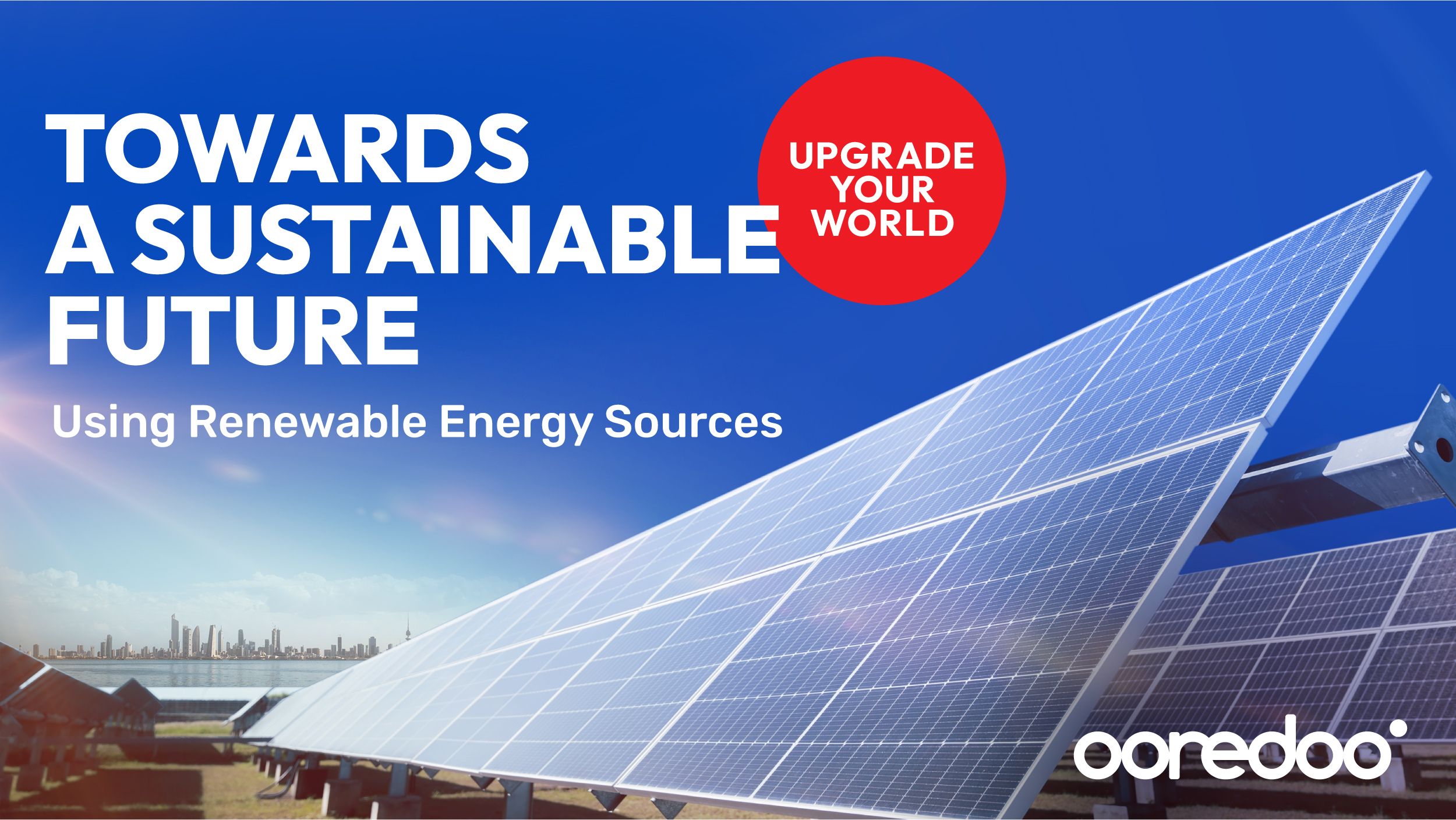 TOWARDS A SUSTAINABLE FUTURE

UPGRADE YOUR WORLD

Using Renewable Energy Sources

ooredoo